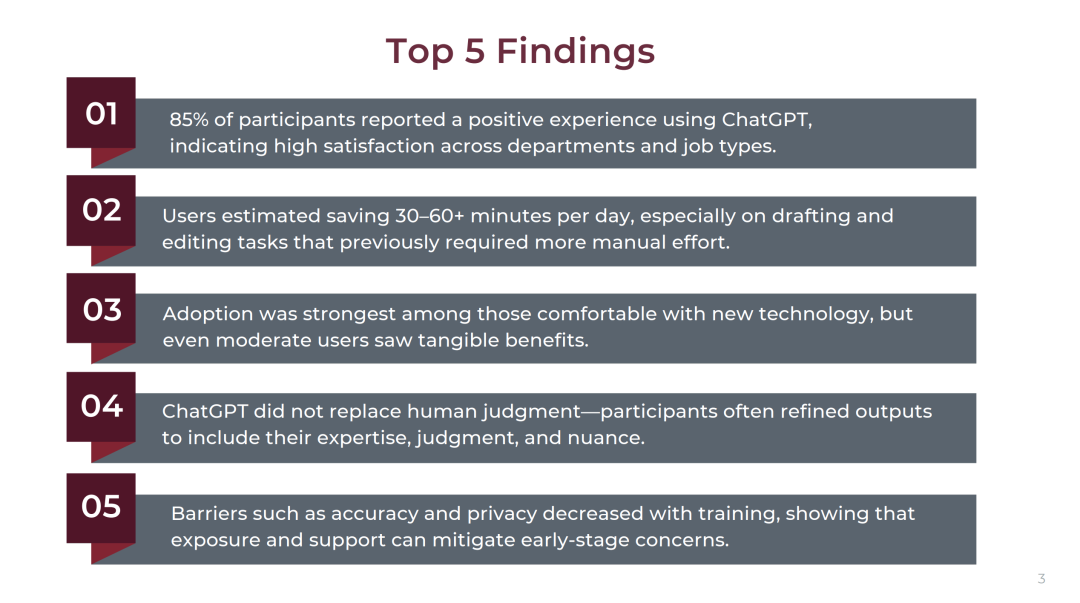 Top 5 Findings

01

85% of participants reported a positive experience using ChatGPT, indicating high satisfaction across departments and job types.

02

Users estimated saving 30–60+ minutes per day, especially on drafting and editing tasks that previously required more manual effort.

03

Adoption was strongest among those comfortable with new technology, but even moderate users saw tangible benefits.

04

ChatGPT did not replace human judgment—participants often refined outputs to include their expertise, judgment, and nuance.

05

Barriers such as accuracy and privacy decreased with training, showing that exposure and support can mitigate early-stage concerns.

3